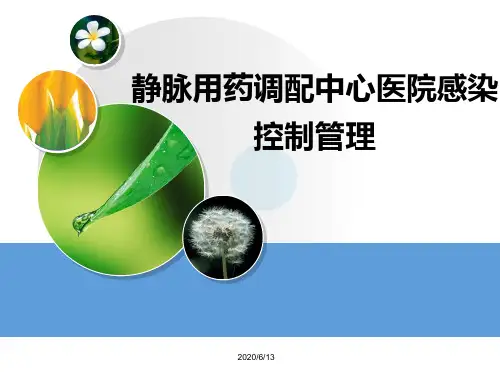 静脉用药调配中心医院感染控制管理

2020/6/13